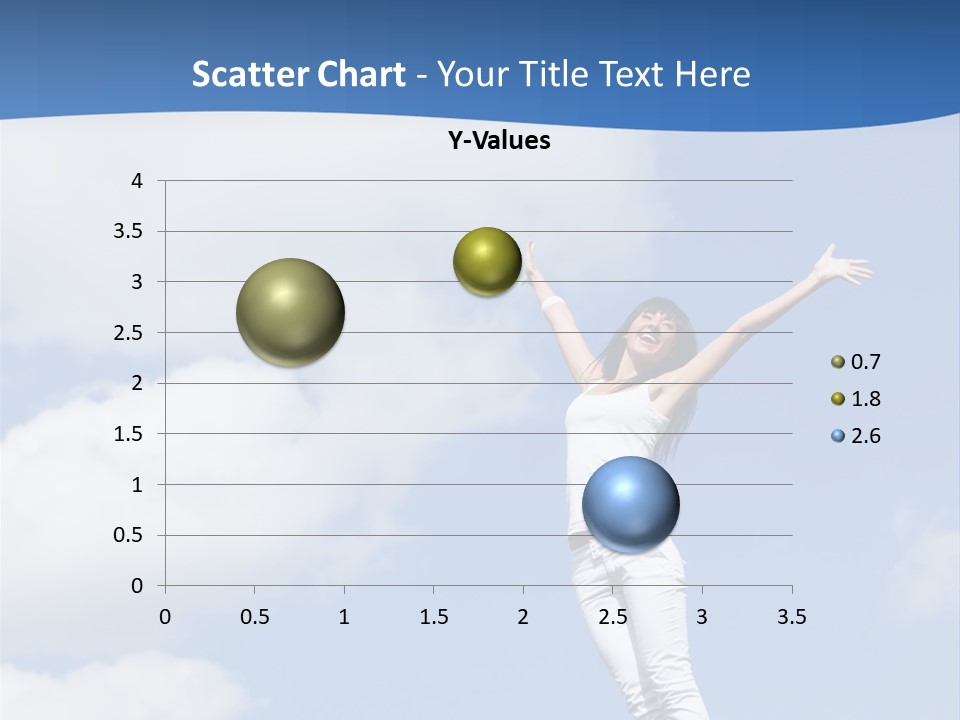 Scatter Chart - Your Title Text Here

Y-Values

4
3.5
3
2.5
2
1.5
1
0.5
0

0 0.5 1 1.5 2 2.5 3 3.5

0.7
1.8
2.6